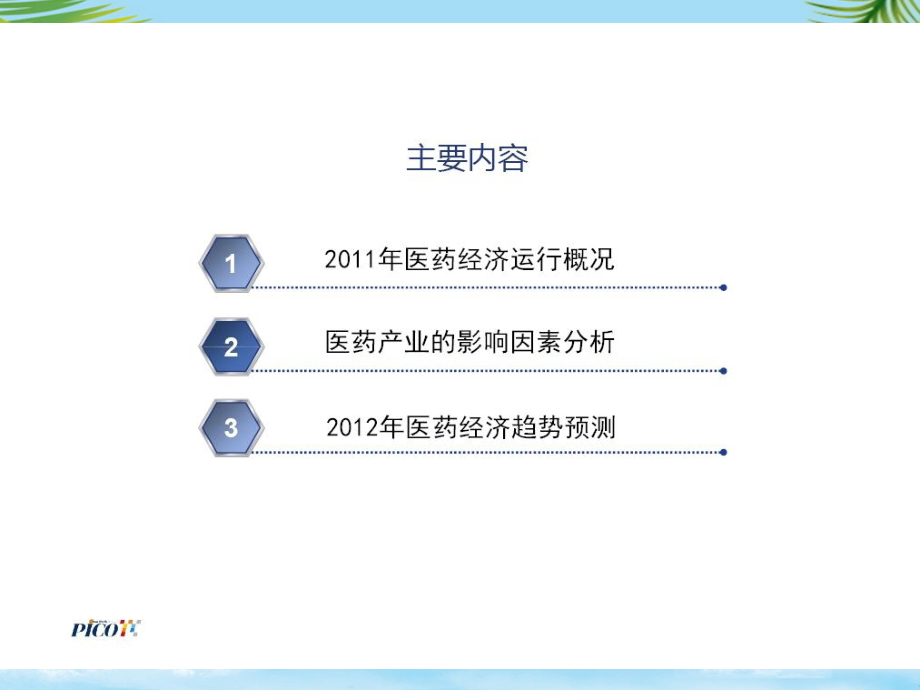 主要内容

1 2011年医药经济运行概况

2 医药产业的影响因素分析

3 2012年医药经济趋势预测

PICO